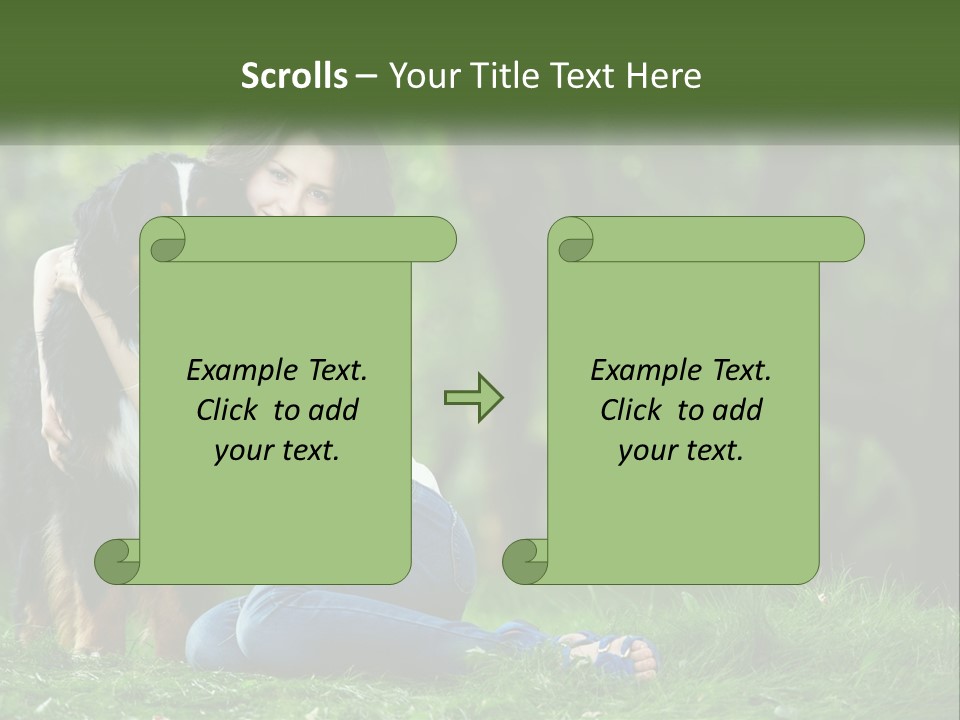 Scrolls – Your Title Text Here

Example Text.
Click to add
your text.

Example Text.
Click to add
your text.